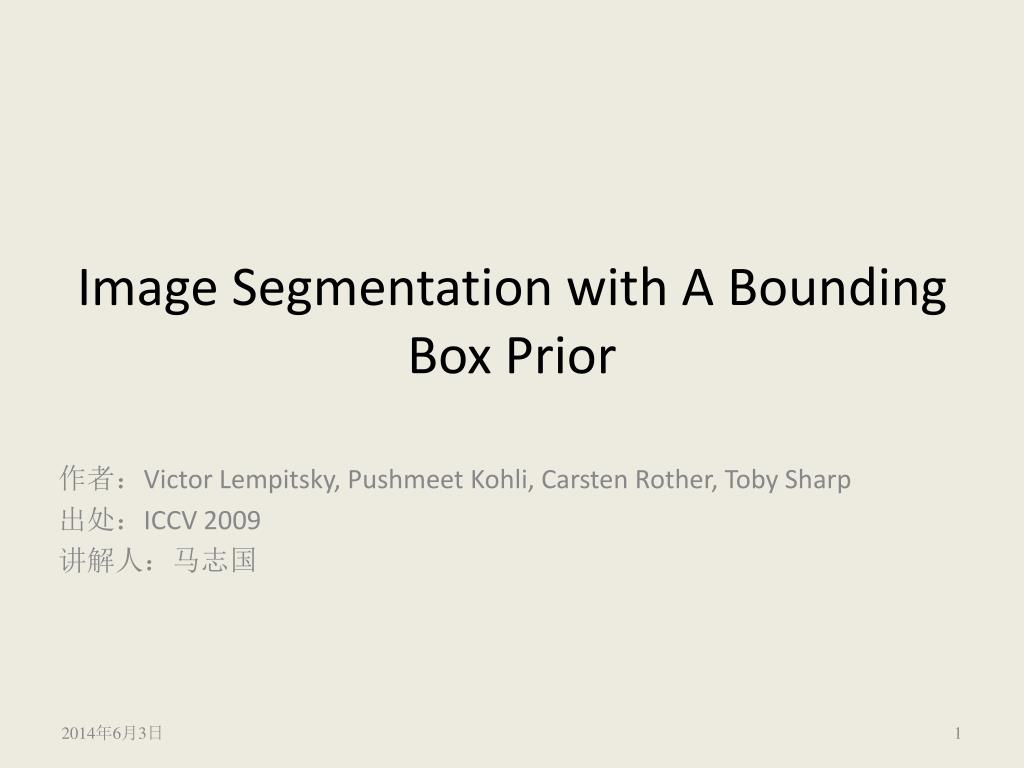 Image Segmentation with A Bounding Box Prior

作者：Victor Lempitsky, Pushmeet Kohli, Carsten Rother, Toby Sharp
出处：ICCV 2009
讲解人：马志国

2014年6月3日

1